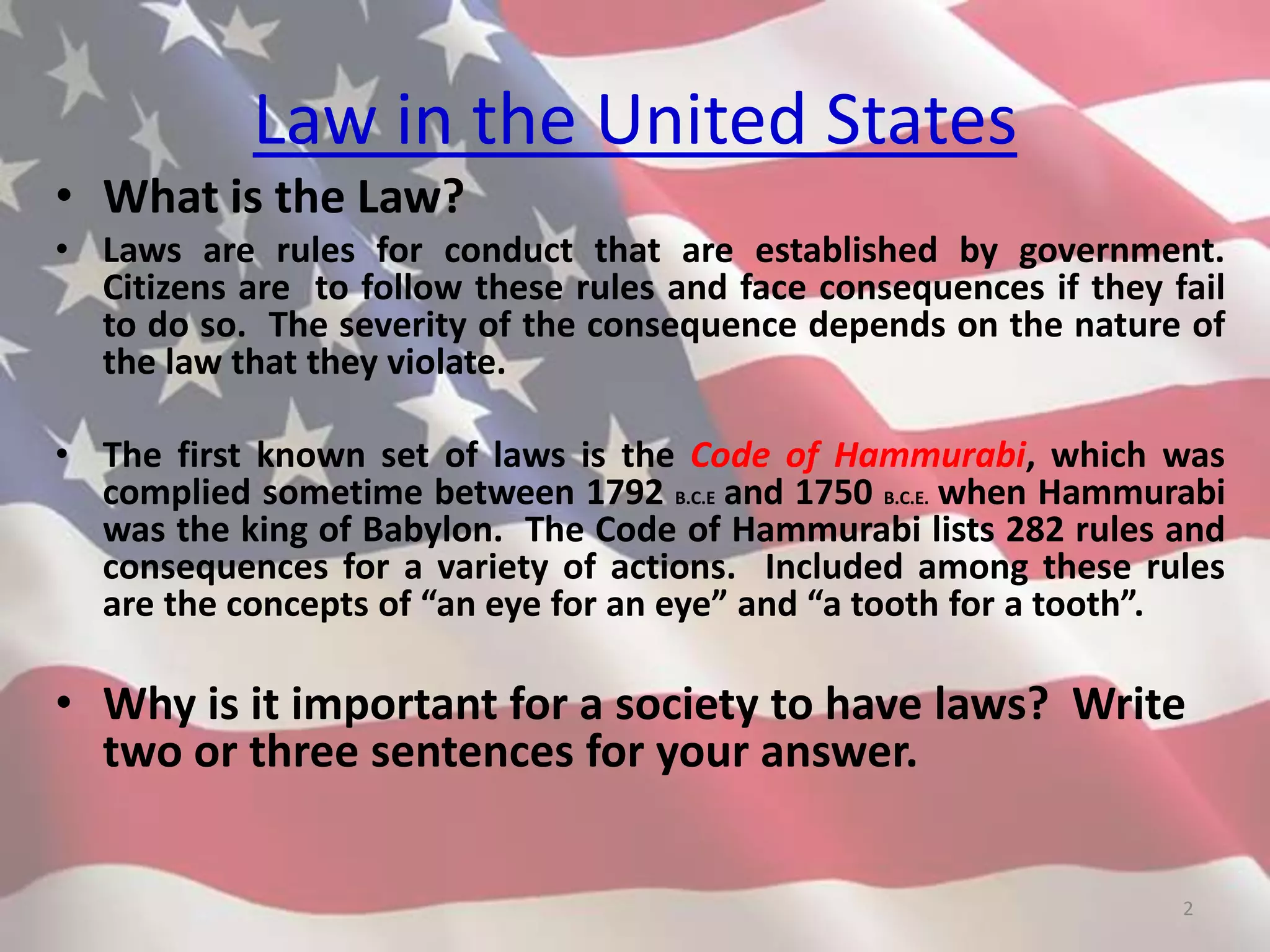 Law in the United States

• What is the Law?

• Laws are rules for conduct that are established by government. Citizens are  to follow these rules and face consequences if they fail to do so.  The severity of the consequence depends on the nature of the law that they violate.

• The first known set of laws is the Code of Hammurabi, which was complied sometime between 1792 B.C.E and 1750 B.C.E. when Hammurabi was the king of Babylon.  The Code of Hammurabi lists 282 rules and consequences for a variety of actions.  Included among these rules are the concepts of “an eye for an eye” and “a tooth for a tooth”.

• Why is it important for a society to have laws?  Write two or three sentences for your answer.

2